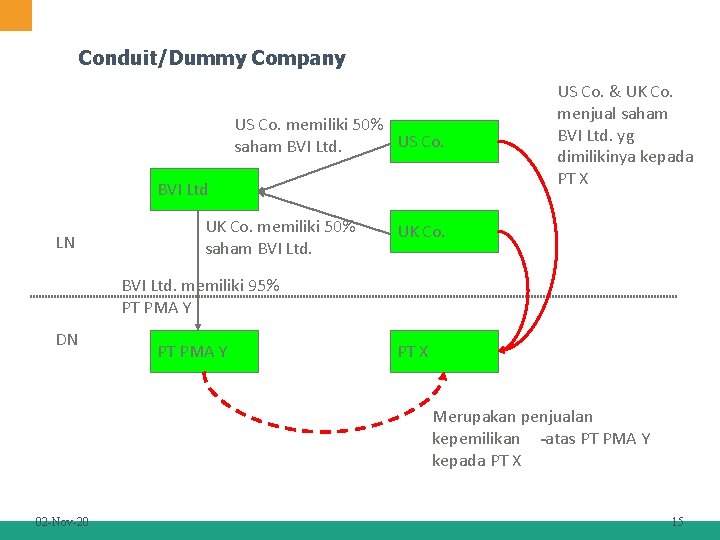 Conduit/Dummy Company

US Co. memiliki 50% saham BVI Ltd.

US Co.

US Co. & UK Co. menjual saham BVI Ltd. yg dimilikinya kepada PT X

BVI Ltd

UK Co. memiliki 50% saham BVI Ltd.

UK Co.

LN

BVI Ltd. memiliki 95% PT PMA Y

DN

PT PMA Y

PT X

Merupakan penjualan kepemilikan -atas PT PMA Y kepada PT X

02-Nov-20

15